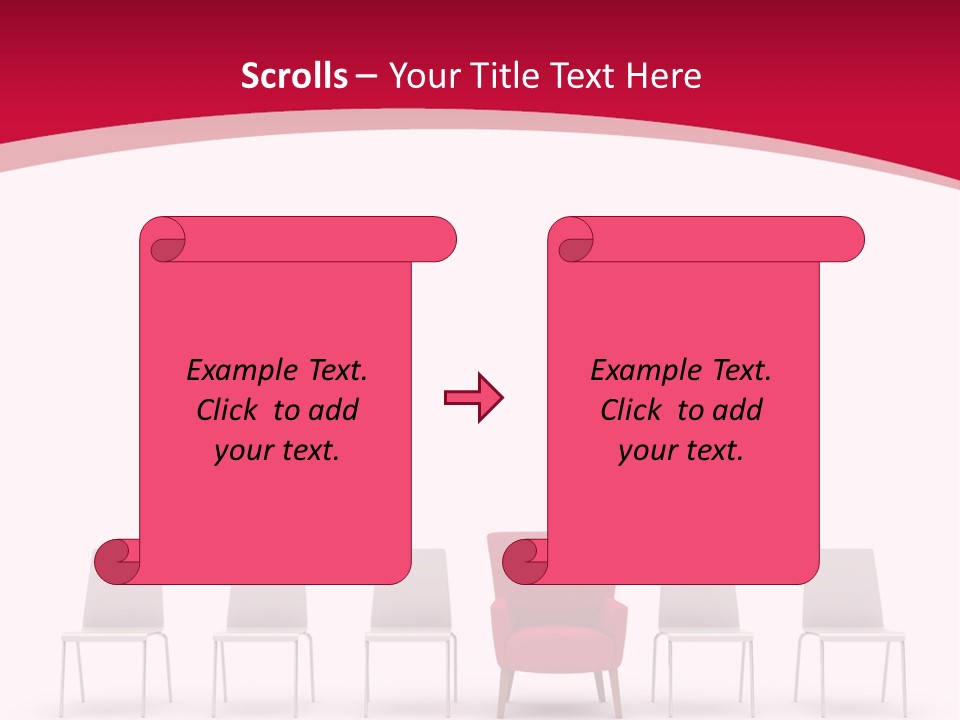 Scrolls – Your Title Text Here

Example Text. Click to add your text.

Example Text. Click to add your text.